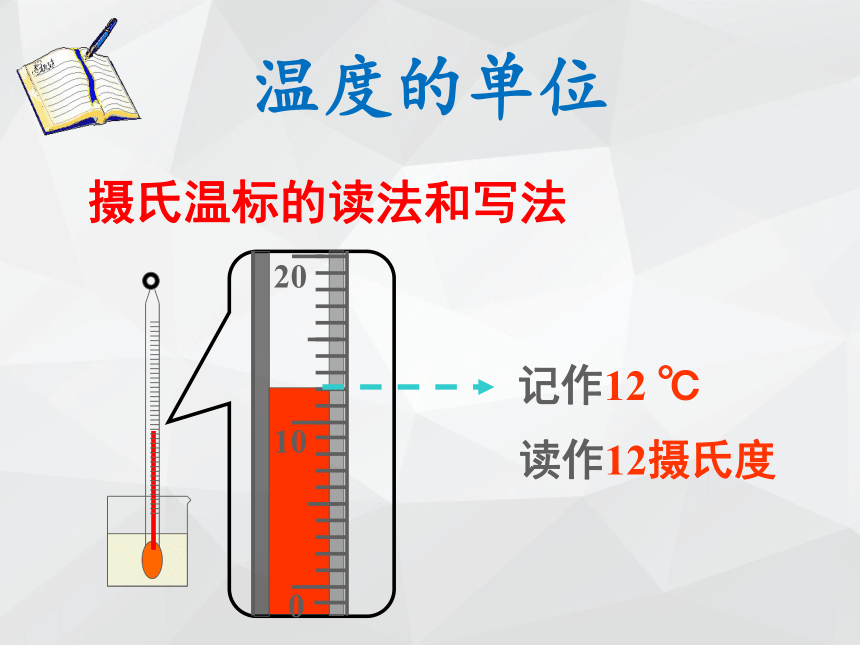 温度的单位

摄氏温标的读法和写法

20

10

0

记作12 ℃

读作12摄氏度